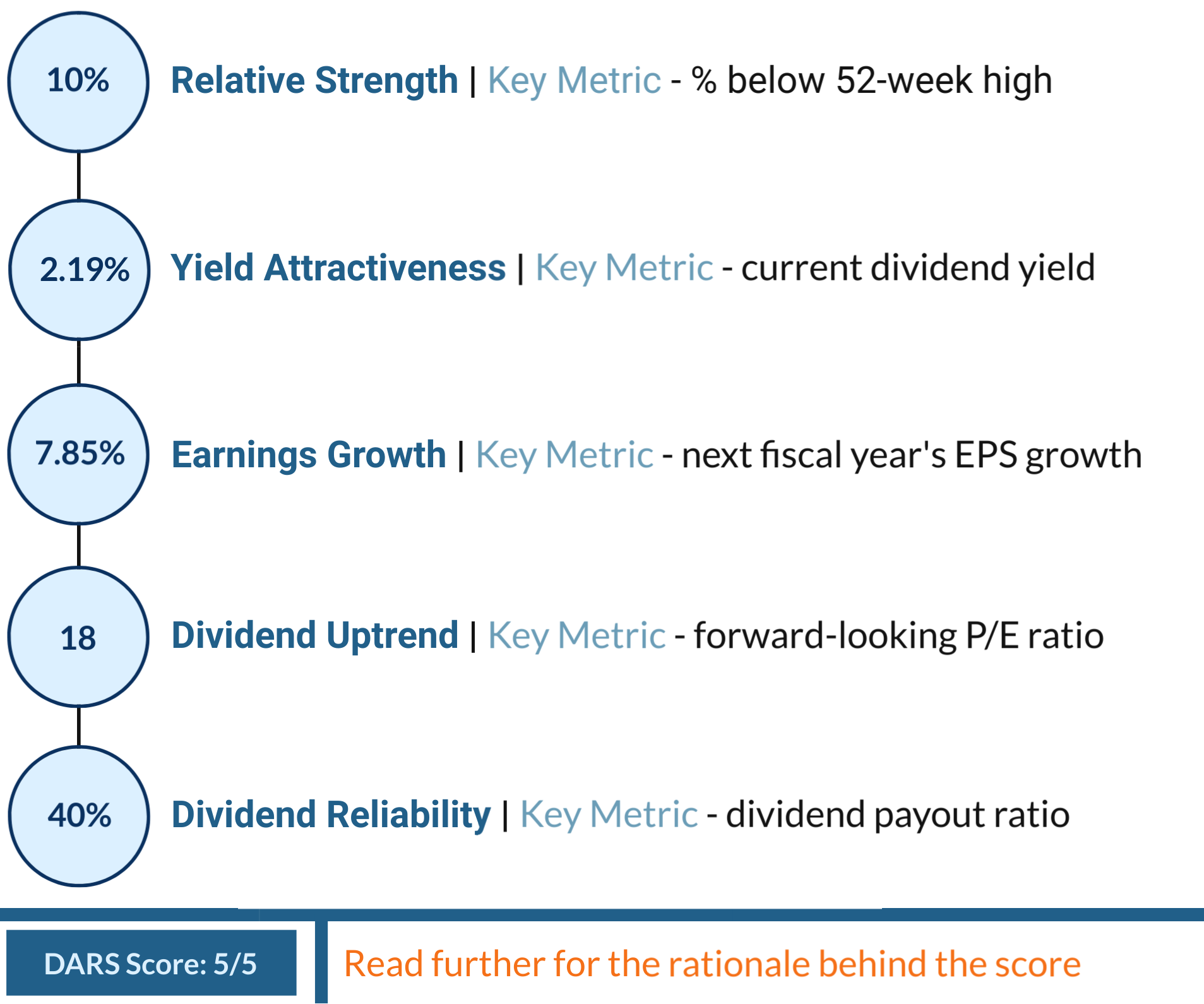 10%

Relative Strength | Key Metric - % below 52-week high

2.19%

Yield Attractiveness | Key Metric - current dividend yield

7.85%

Earnings Growth | Key Metric - next fiscal year's EPS growth

18

Dividend Uptrend | Key Metric - forward-looking P/E ratio

40%

Dividend Reliability | Key Metric - dividend payout ratio

DARS Score: 5/5

Read further for the rationale behind the score